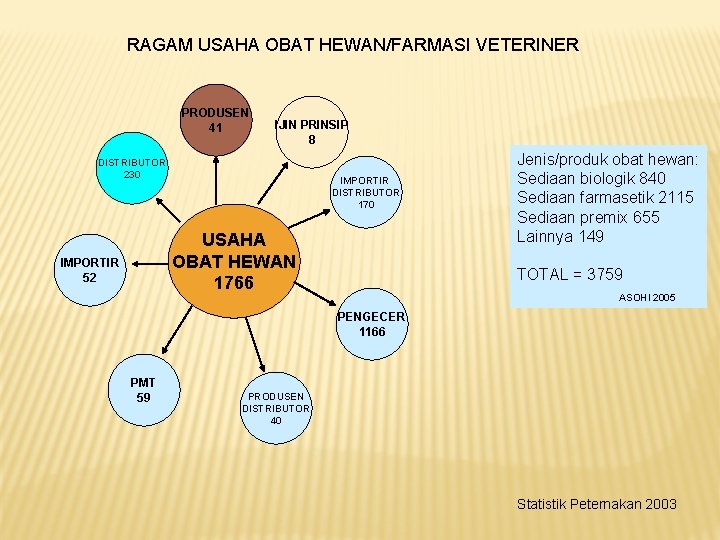 RAGAM USAHA OBAT HEWAN/FARMASI VETERINER

USAHA OBAT HEWAN 1766

PRODUSEN 41

IJIN PRINSIP 8

IMPORTIR DISTRIBUTOR 170

PENGECER 1166

PRODUSEN DISTRIBUTOR 40

PMT 59

IMPORTIR 52

DISTRIBUTOR 230

Jenis/produk obat hewan:
Sediaan biologik 840
Sediaan farmasetik 2115
Sediaan premix 655
Lainnya 149

TOTAL = 3759

ASOHI 2005

Statistik Petemakan 2003